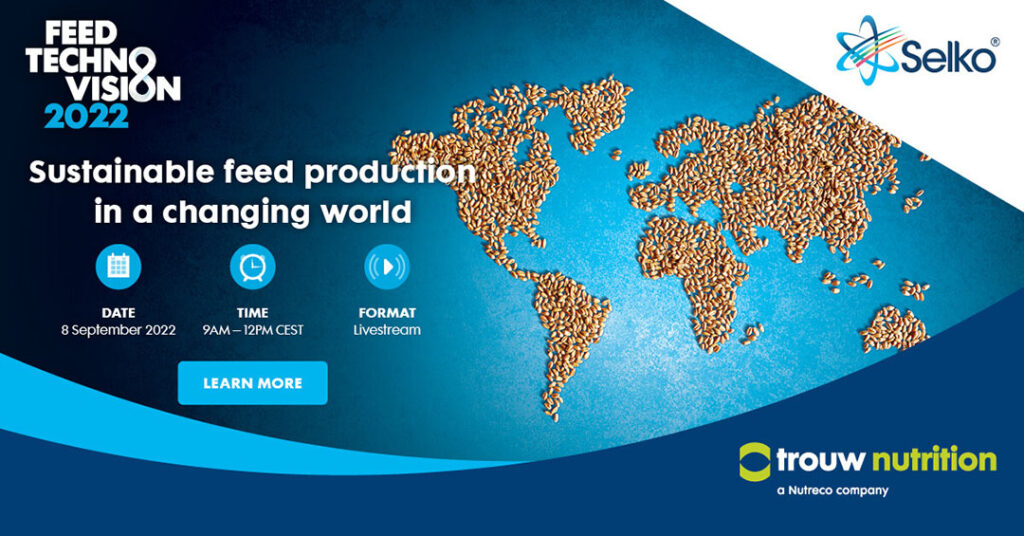 FEED TECHNO VISION 2022

Selko®

Sustainable feed production in a changing world

DATE
8 September 2022

TIME
9AM – 12PM CEST

FORMAT
Livestream

LEARN MORE

trouw nutrition
a Nutreco company